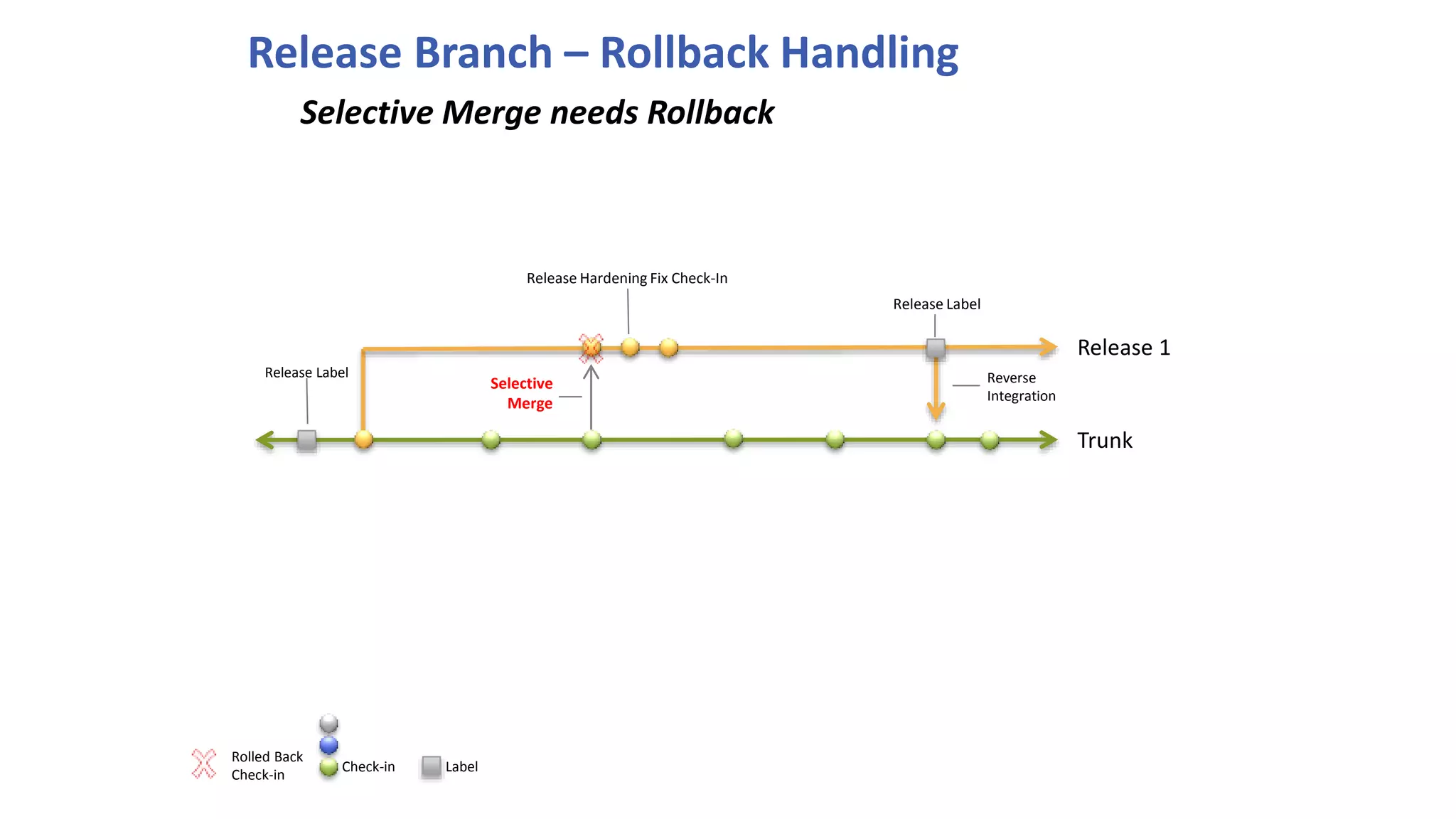 Release Branch – Rollback Handling

Selective Merge needs Rollback

Release Hardening Fix Check-In

Release Label

Release 1

Release Label

Selective Merge

Reverse Integration

Trunk

Rolled Back Check-in

Check-in

Label